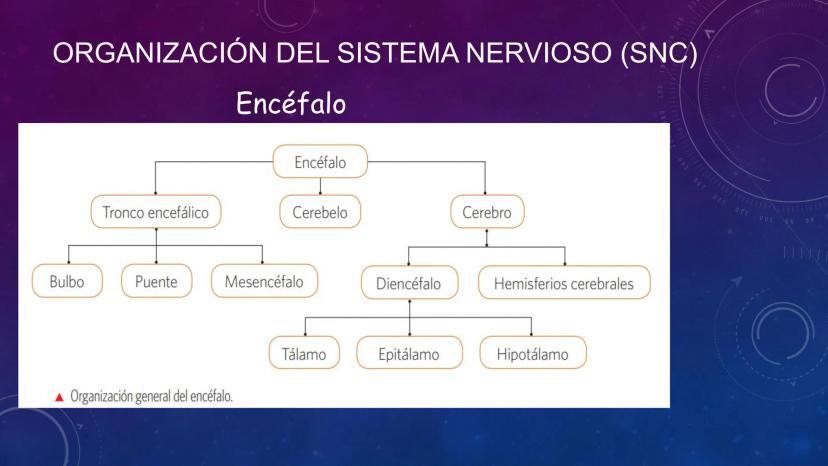 ORGANIZACIÓN DEL SISTEMA NERVIOSO (SNC)

Encéfalo

Encéfalo

Tronco encefálico

Cerebelo

Cerebro

Bulbo

Puente

Mesencéfalo

Diencéfalo

Hemisferios cerebrales

Tálamo

Epitálamo

Hipotálamo

Organización general del encéfalo.